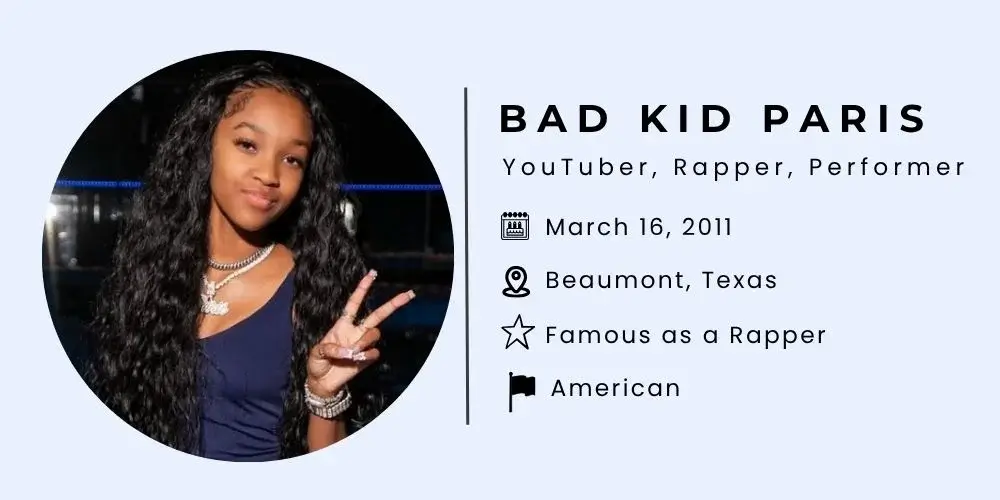 BAD KID PARIS
YouTuber, Rapper, Performer
March 16, 2011
Beaumont, Texas
Famous as a Rapper
American